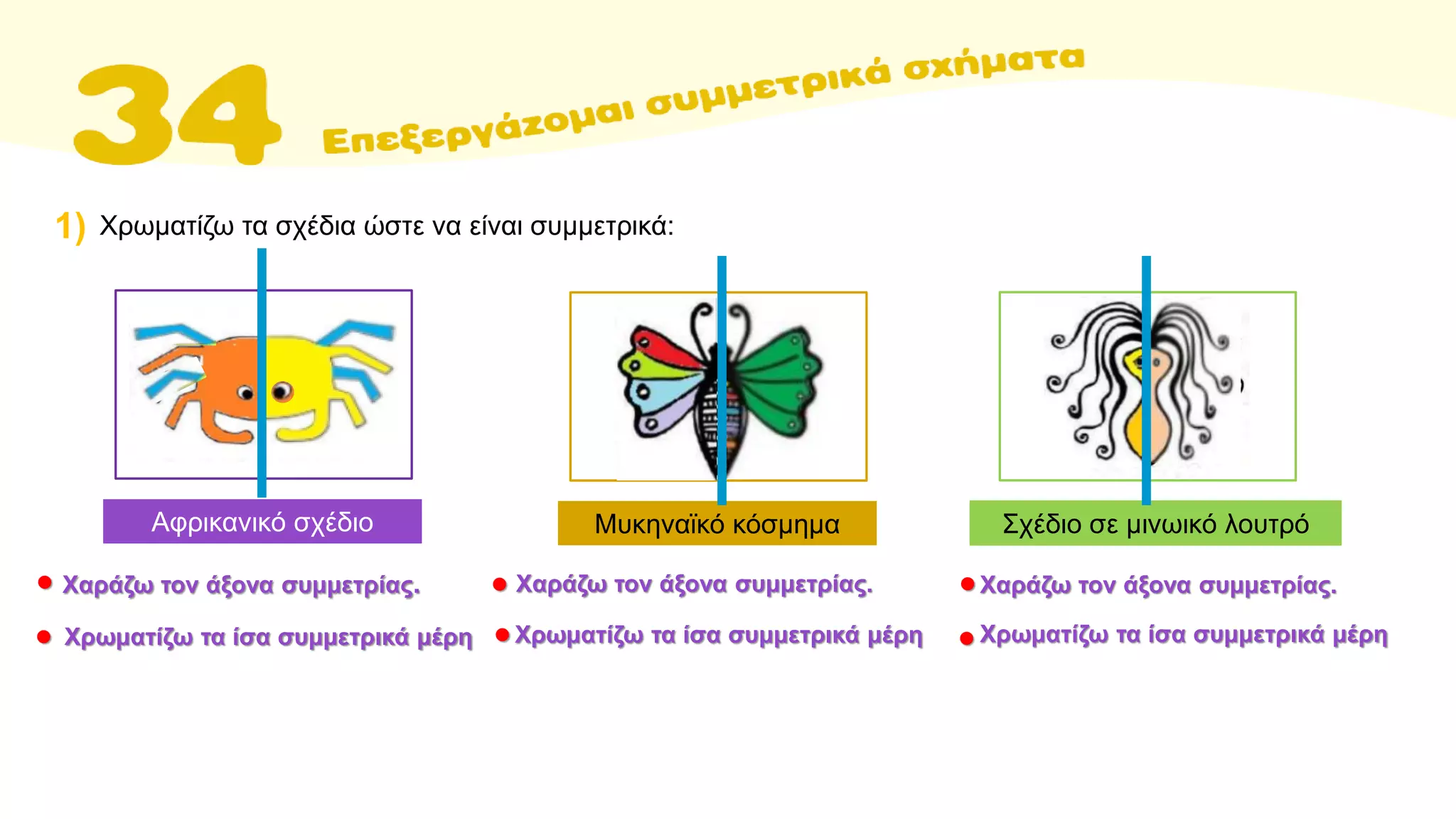 34 Επεξεργάζομαι συμμετρικά σχήματα

1) Χρωματίζω τα σχέδια ώστε να είναι συμμετρικά:

Αφρικανικό σχέδιο

Μυκηναϊκό κόσμημα

Σχέδιο σε μινωικό λουτρό

● Χαράζω τον άξονα συμμετρίας.

● Χρωματίζω τα ίσα συμμετρικά μέρη

● Χαράζω τον άξονα συμμετρίας.

● Χρωματίζω τα ίσα συμμετρικά μέρη

● Χαράζω τον άξονα συμμετρίας.

● Χρωματίζω τα ίσα συμμετρικά μέρη